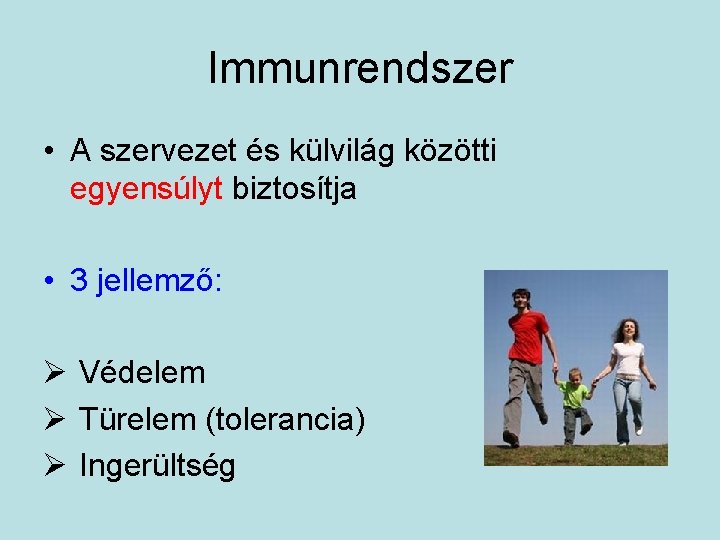 Immunrendszer

• A szervezet és külvilág közötti egyensúlyt biztosítja

• 3 jellemző:

➢ Védelem
➢ Türelem (tolerancia)
➢ Ingerültség